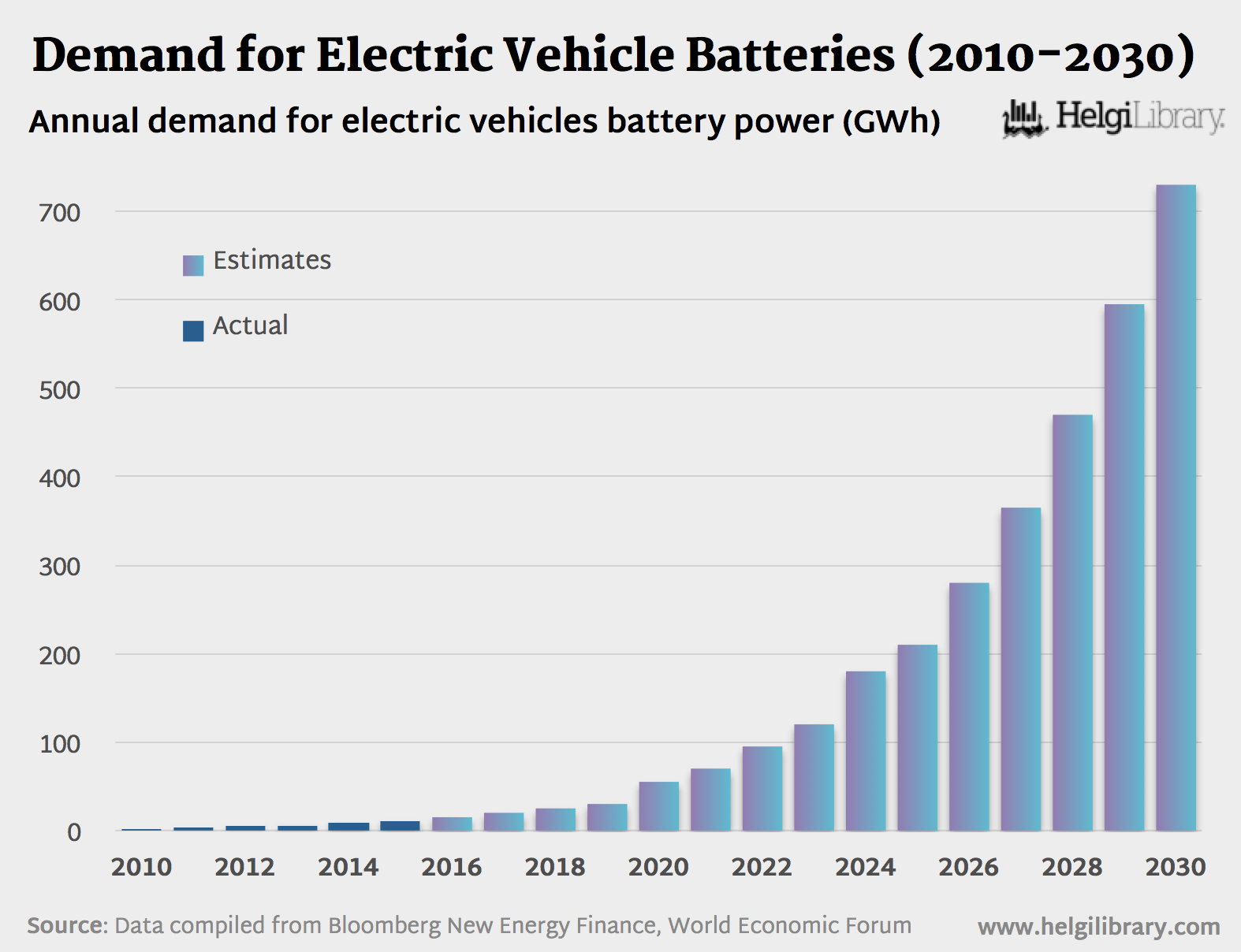 Demand for Electric Vehicle Batteries (2010-2030)

Annual demand for electric vehicles battery power (GWh)

HelgiLibrary

Estimates
Actual

700
600
500
400
300
200
100
0

2010 2012 2014 2016 2018 2020 2022 2024 2026 2028 2030

Source: Data compiled from Bloomberg New Energy Finance, World Economic Forum

www.helgilibrary.com